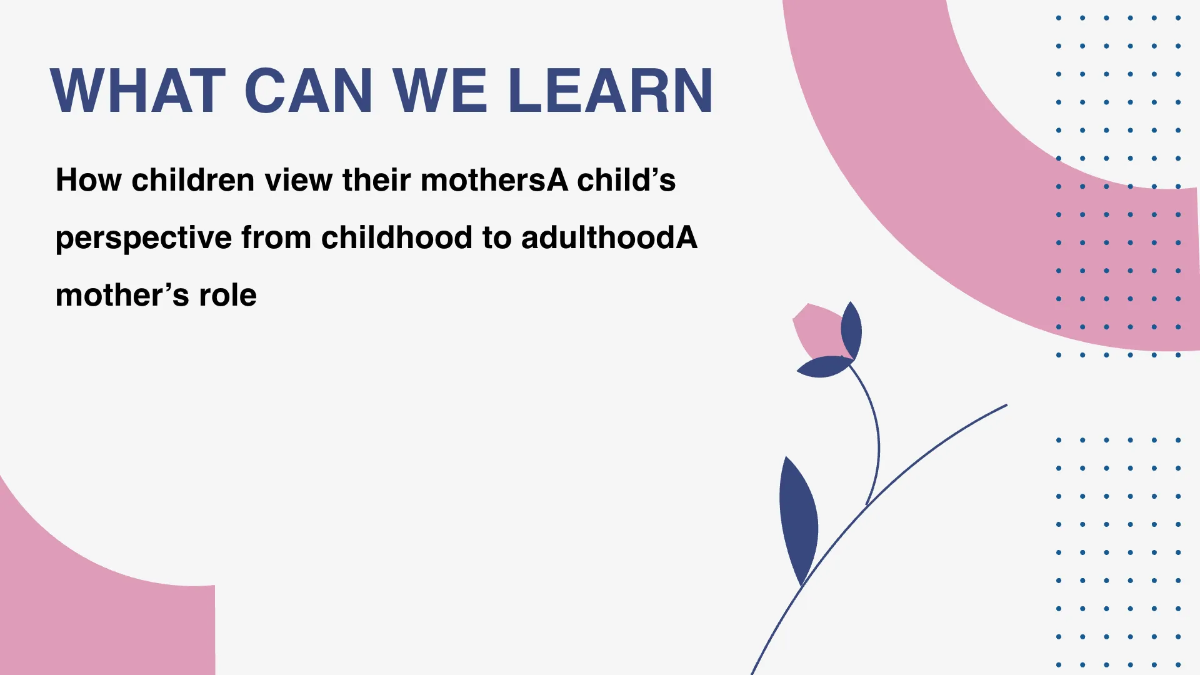 WHAT CAN WE LEARN

How children view their mothersA child’s perspective from childhood to adulthoodA mother’s role